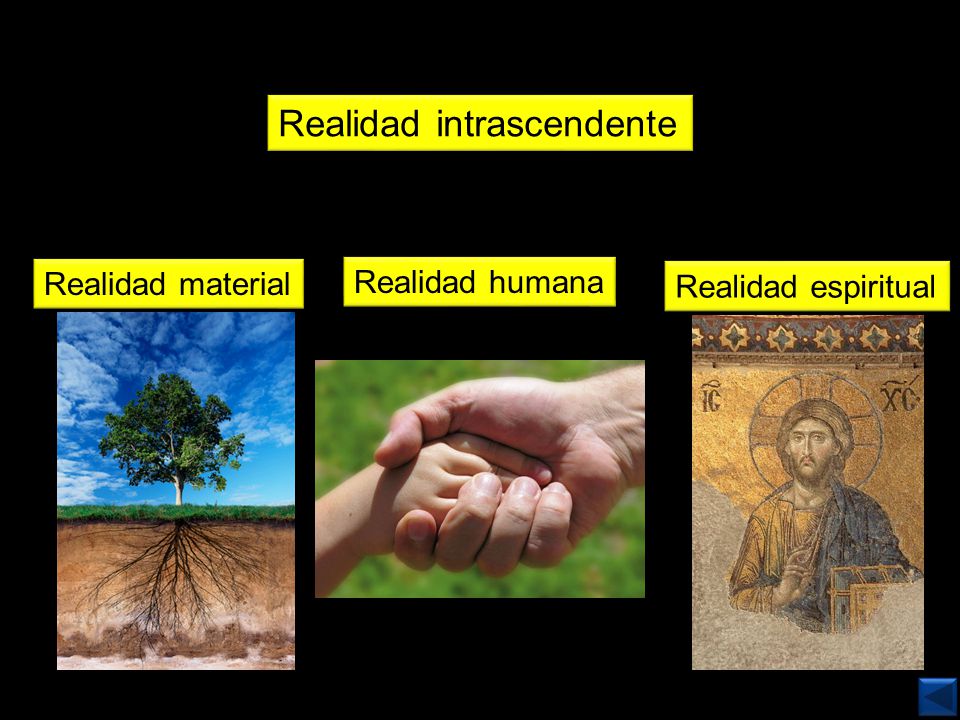 Realidad intrascendente

Realidad material

Realidad humana

Realidad espiritual

IC XC